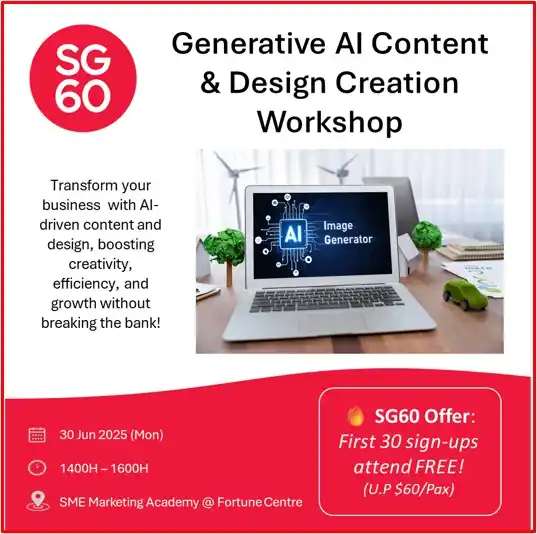 SG 60

Generative AI Content & Design Creation Workshop

Transform your business with AI-driven content and design, boosting creativity, efficiency, and growth without breaking the bank!

AI Image Generator

30 Jun 2025 (Mon)

1400H – 1600H

SME Marketing Academy @ Fortune Centre

SG60 Offer: First 30 sign-ups attend FREE! (U.P $60/Pax)